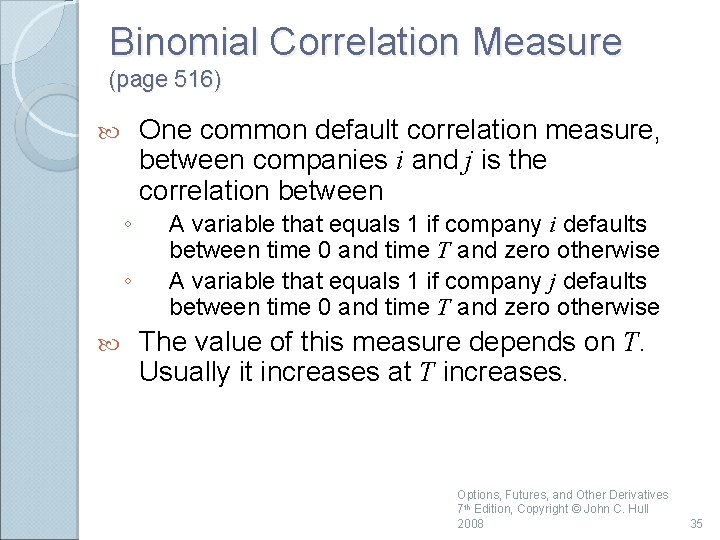 Binomial Correlation Measure
(page 516)

One common default correlation measure, between companies $i$ and $j$ is the correlation between

◦ A variable that equals 1 if company $i$ defaults between time 0 and time $T$ and zero otherwise
◦ A variable that equals 1 if company $j$ defaults between time 0 and time $T$ and zero otherwise

The value of this measure depends on $T$. Usually it increases at $T$ increases.

Options, Futures, and Other Derivatives 7th Edition, Copyright © John C. Hull 2008

35